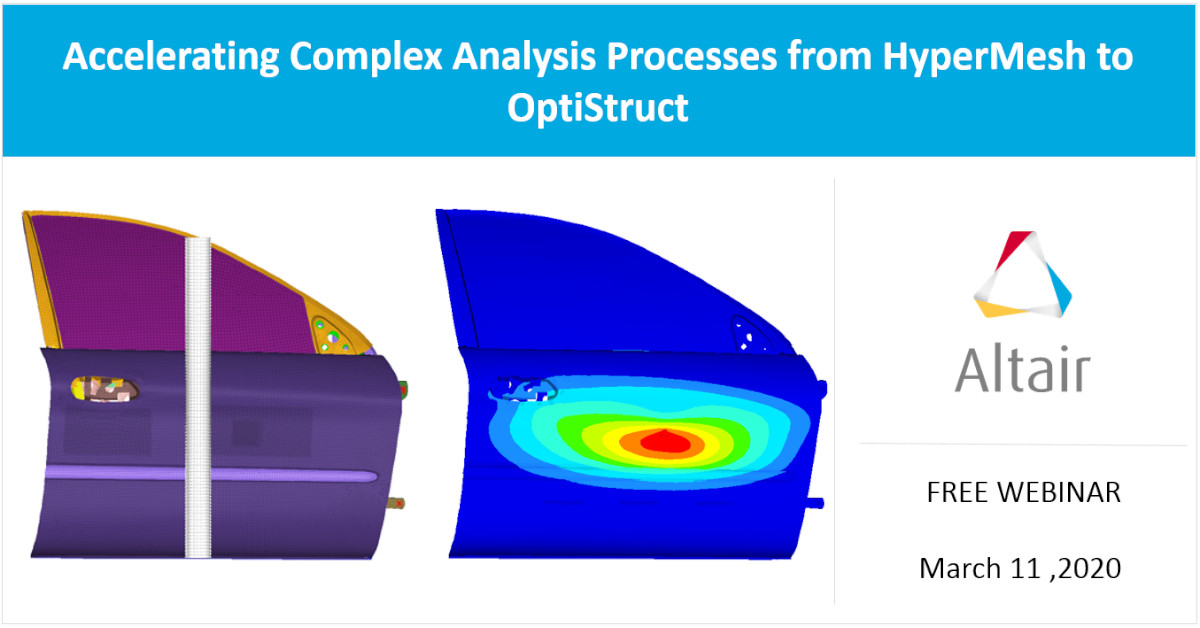 Accelerating Complex Analysis Processes from HyperMesh to OptiStruct

Altair

FREE WEBINAR

March 11 ,2020